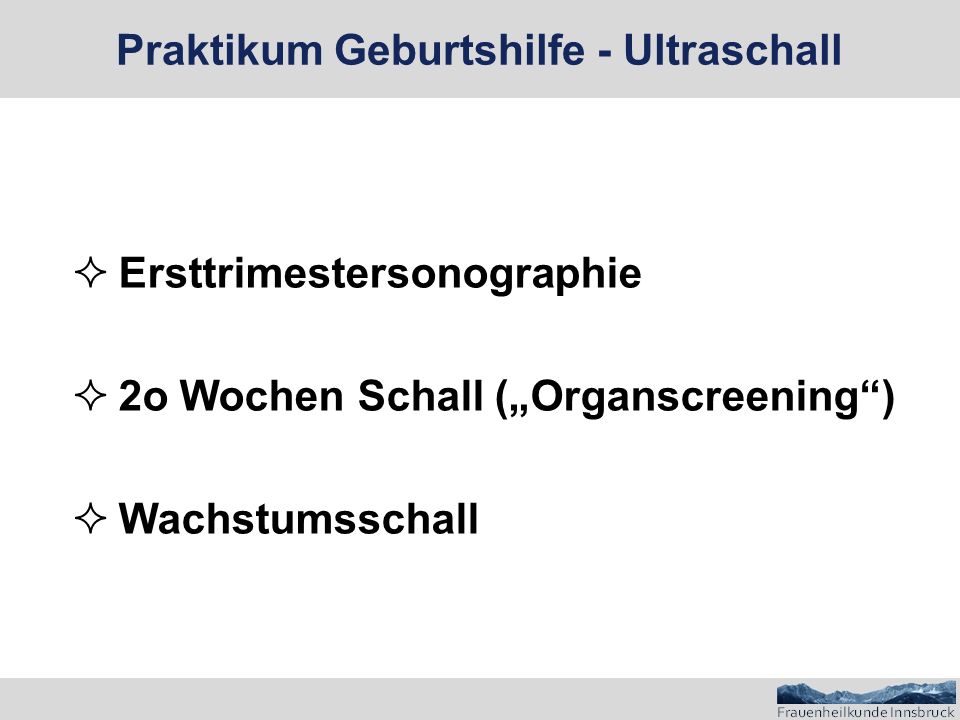 Praktikum Geburtshilfe - Ultraschall

✧ Ersttrimestersonographie

✧ 2o Wochen Schall („Organscreening“)

✧ Wachstumsschall

Frauenheilkunde Innsbruck